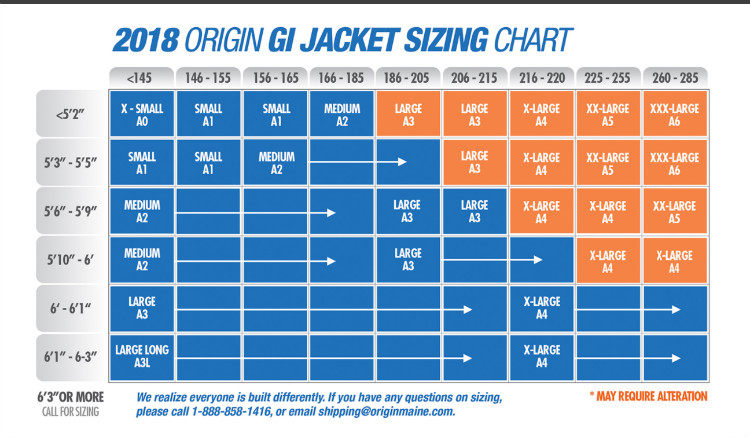 2018 ORIGIN GI JACKET SIZING CHART

| | <145 | 146 - 155 | 156 - 165 | 166 - 185 | 186 - 205 | 206 - 215 | 216 - 220 | 225 - 255 | 260 - 285 |
|---|---|---|---|---|---|---|---|---|---|
| <5'2" | X - SMALL A0 | SMALL A1 | SMALL A1 | MEDIUM A2 | LARGE A3 | LARGE A3 | X-LARGE A4 | XX-LARGE A5 | XXX-LARGE A6 |
| 5'3" - 5'5" | SMALL A1 | SMALL A1 | MEDIUM A2 | | | LARGE A3 | X-LARGE A4 | XX-LARGE A5 | XXX-LARGE A6 |
| 5'6" - 5'9" | MEDIUM A2 | | | | LARGE A3 | LARGE A3 | X-LARGE A4 | X-LARGE A4 | XX-LARGE A5 |
| 5'10" - 6' | MEDIUM A2 | | | | LARGE A3 | | | X-LARGE A4 | X-LARGE A4 |
| 6' - 6'1" | LARGE A3 | | | | | | X-LARGE A4 | | |
| 6'1" - 6-3" | LARGE LONG A3L | | | | | | X-LARGE A4 | | |

6'3"OR MORE
CALL FOR SIZING

We realize everyone is built differently. If you have any questions on sizing, please call 1-888-858-1416, or email shipping@originmaine.com.

* MAY REQUIRE ALTERATION